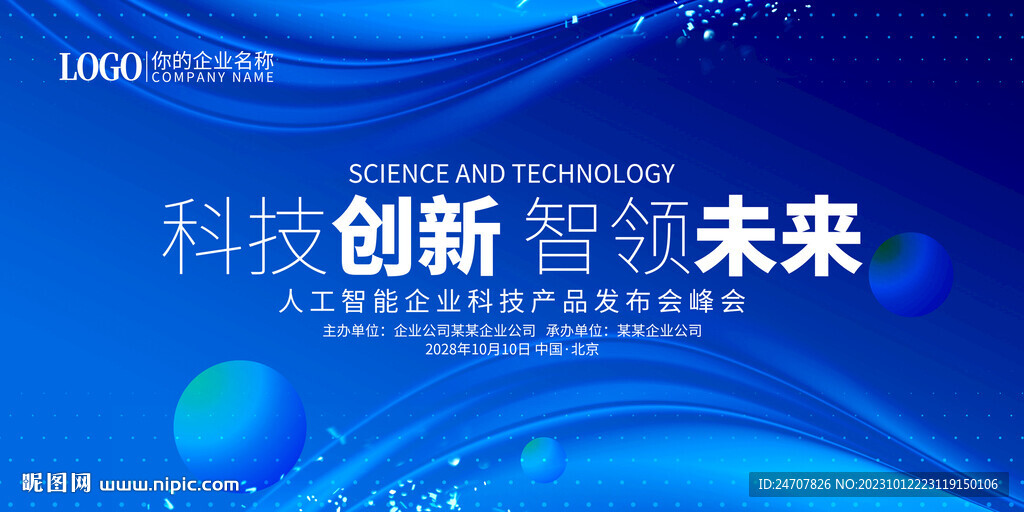 LOGO 你的企业名称
COMPANY NAME

SCIENCE AND TECHNOLOGY

科技创新 智领未来

人工智能企业科技产品发布会峰会

主办单位：企业公司某某企业公司 承办单位：某某企业公司

2028年10月10日 中国·北京

昵图网 www.nipic.com

ID:24707826 NO:20231012223119150106